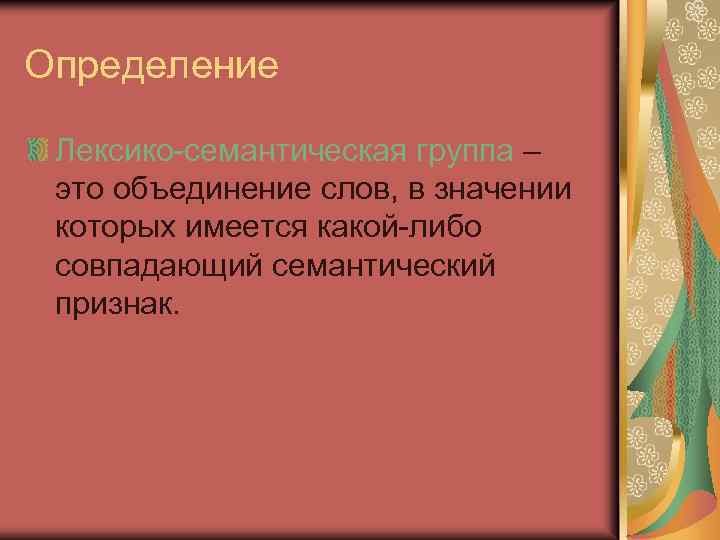 Определение

Лексико-семантическая группа – это объединение слов, в значении которых имеется какой-либо совпадающий семантический признак.